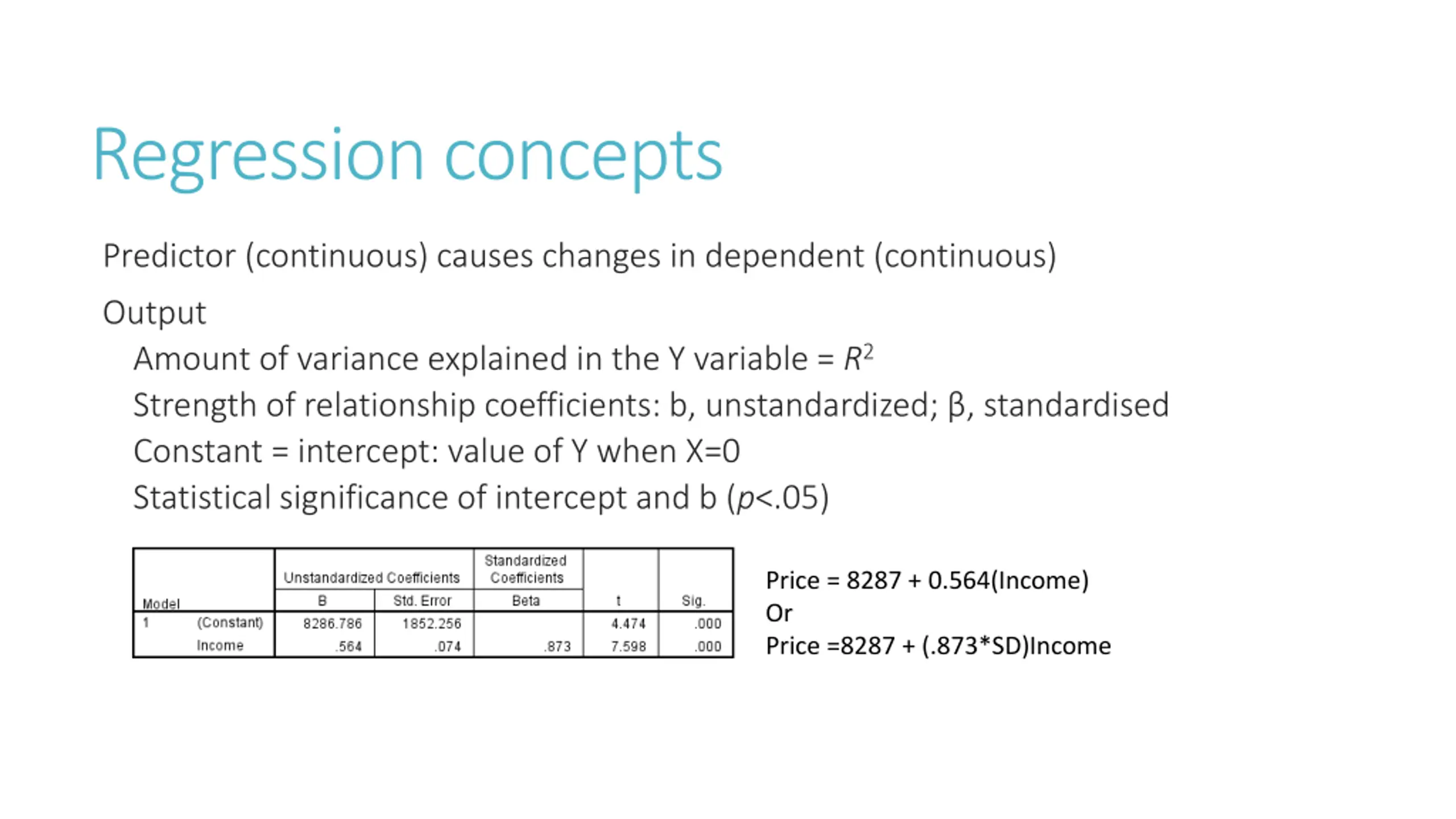 Regression concepts

Predictor (continuous) causes changes in dependent (continuous)

Output

Amount of variance explained in the Y variable = $R^2$

Strength of relationship coefficients: b, unstandardized; β, standardised

Constant = intercept: value of Y when X=0

Statistical significance of intercept and b ($p$<.05)

| Model | | Unstandardized Coefficients B | Unstandardized Coefficients Std. Error | Standardized Coefficients Beta | t | Sig. |
|---|---|---|---|---|---|---|
| 1 | (Constant) | 8286.786 | 1852.256 | | 4.474 | .000 |
| | Income | .564 | .074 | .873 | 7.598 | .000 |

Price = 8287 + 0.564(Income)
Or
Price =8287 + (.873*SD)Income